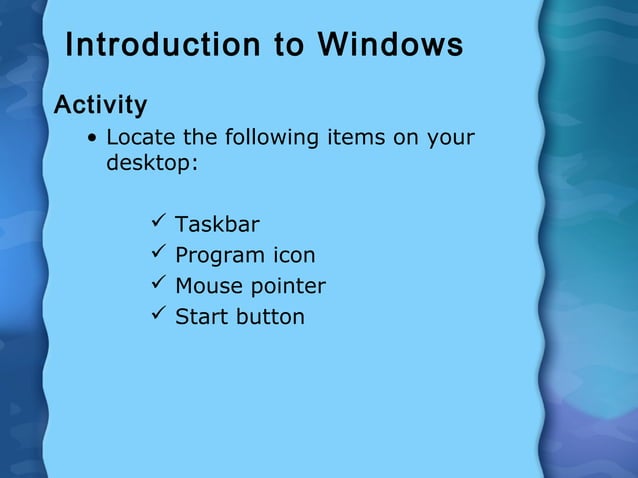 Introduction to Windows

Activity

• Locate the following items on your desktop:

✓ Taskbar
✓ Program icon
✓ Mouse pointer
✓ Start button